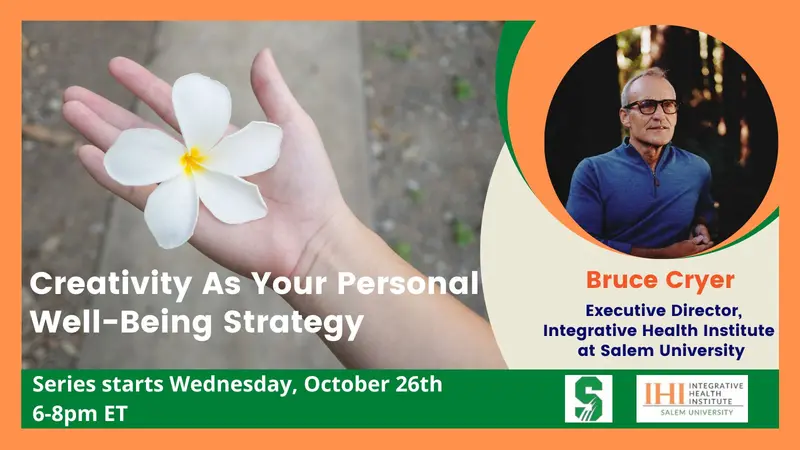 Creativity As Your Personal Well-Being Strategy

Bruce Cryer

Executive Director, Integrative Health Institute at Salem University

Series starts Wednesday, October 26th
6-8pm ET

S

IHI INTEGRATIVE HEALTH INSTITUTE
SALEM UNIVERSITY